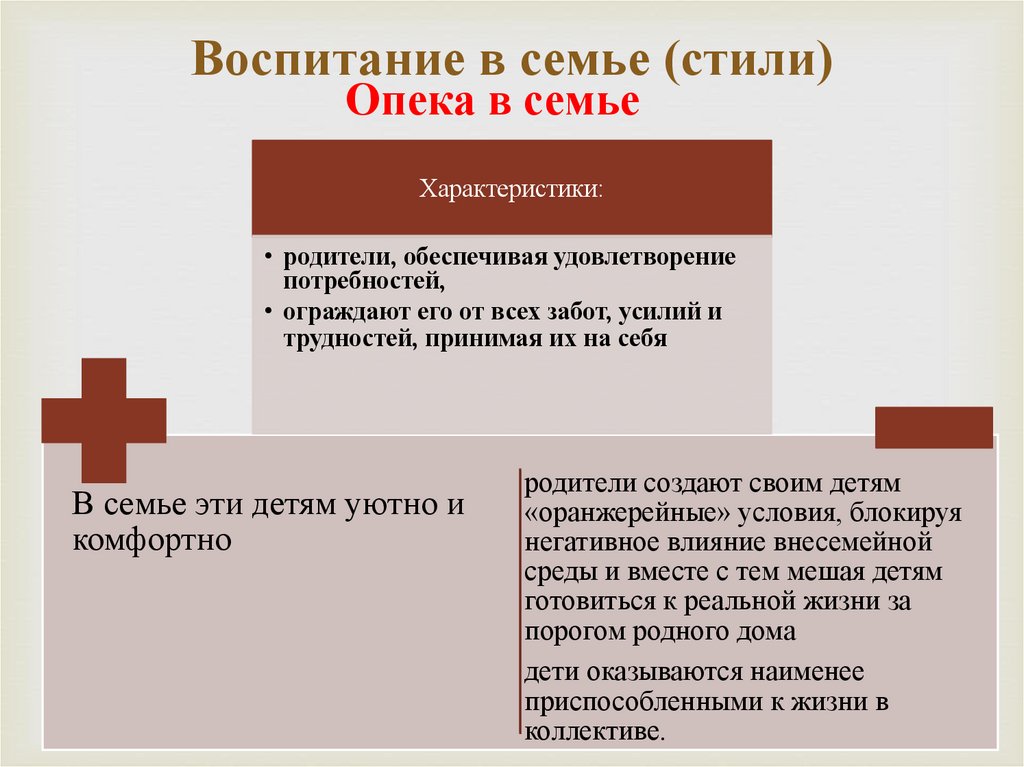 Воспитание в семье (стили)
Опека в семье

Характеристики:

• родители, обеспечивая удовлетворение потребностей,
• ограждают его от всех забот, усилий и трудностей, принимая их на себя

В семье эти детям уютно и комфортно

родители создают своим детям «оранжерейные» условия, блокируя негативное влияние внесемейной среды и вместе с тем мешая детям готовиться к реальной жизни за порогом родного дома

дети оказываются наименее приспособленными к жизни в коллективе.